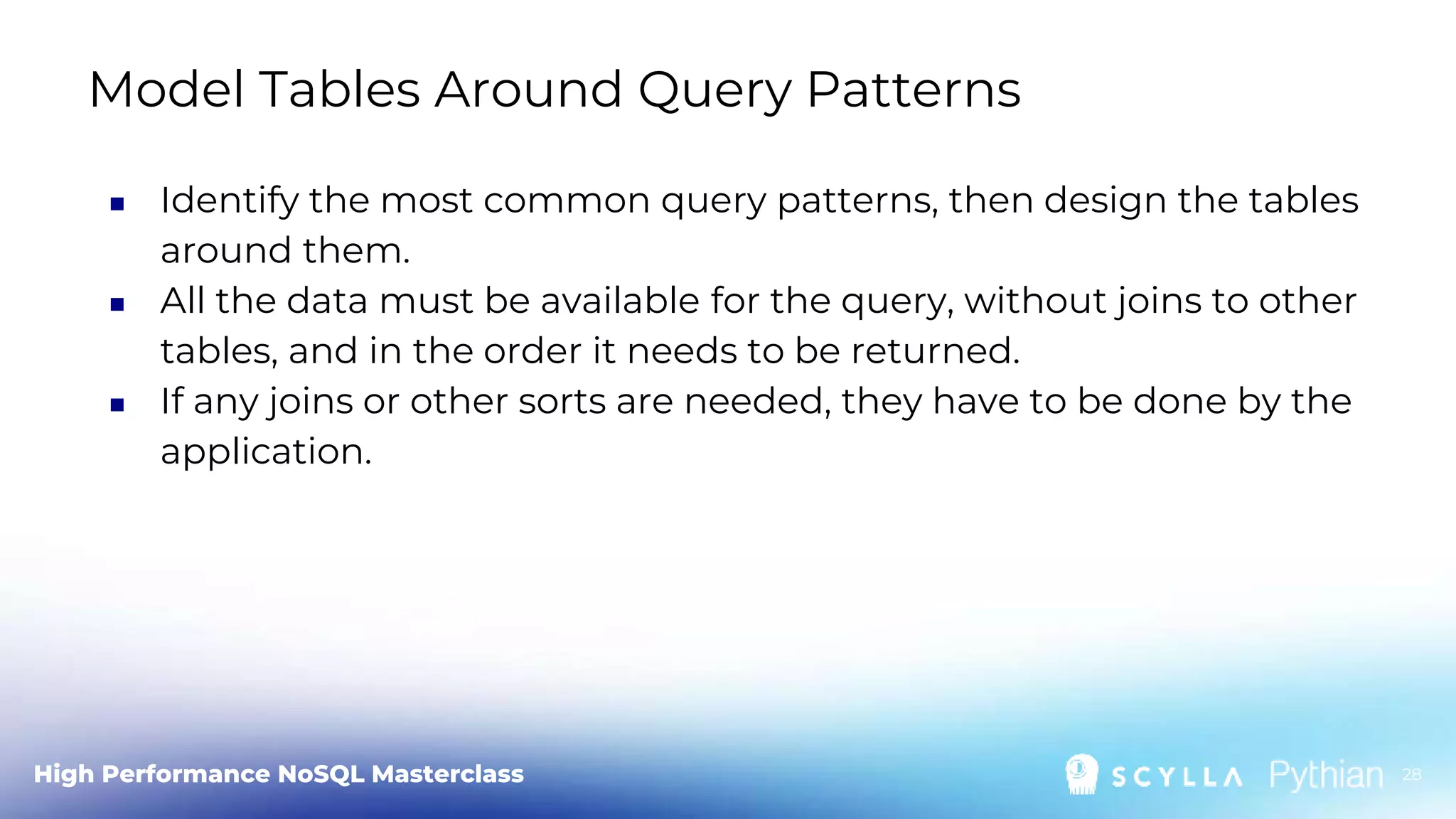 Model Tables Around Query Patterns

▪ Identify the most common query patterns, then design the tables around them.
▪ All the data must be available for the query, without joins to other tables, and in the order it needs to be returned.
▪ If any joins or other sorts are needed, they have to be done by the application.

High Performance NoSQL Masterclass

SCYLLA Pythian 28